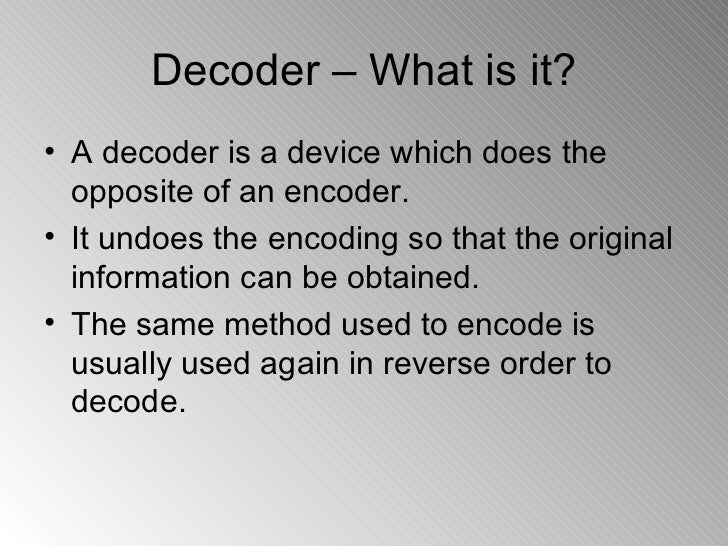 Decoder – What is it?

• A decoder is a device which does the opposite of an encoder.

• It undoes the encoding so that the original information can be obtained.

• The same method used to encode is usually used again in reverse order to decode.